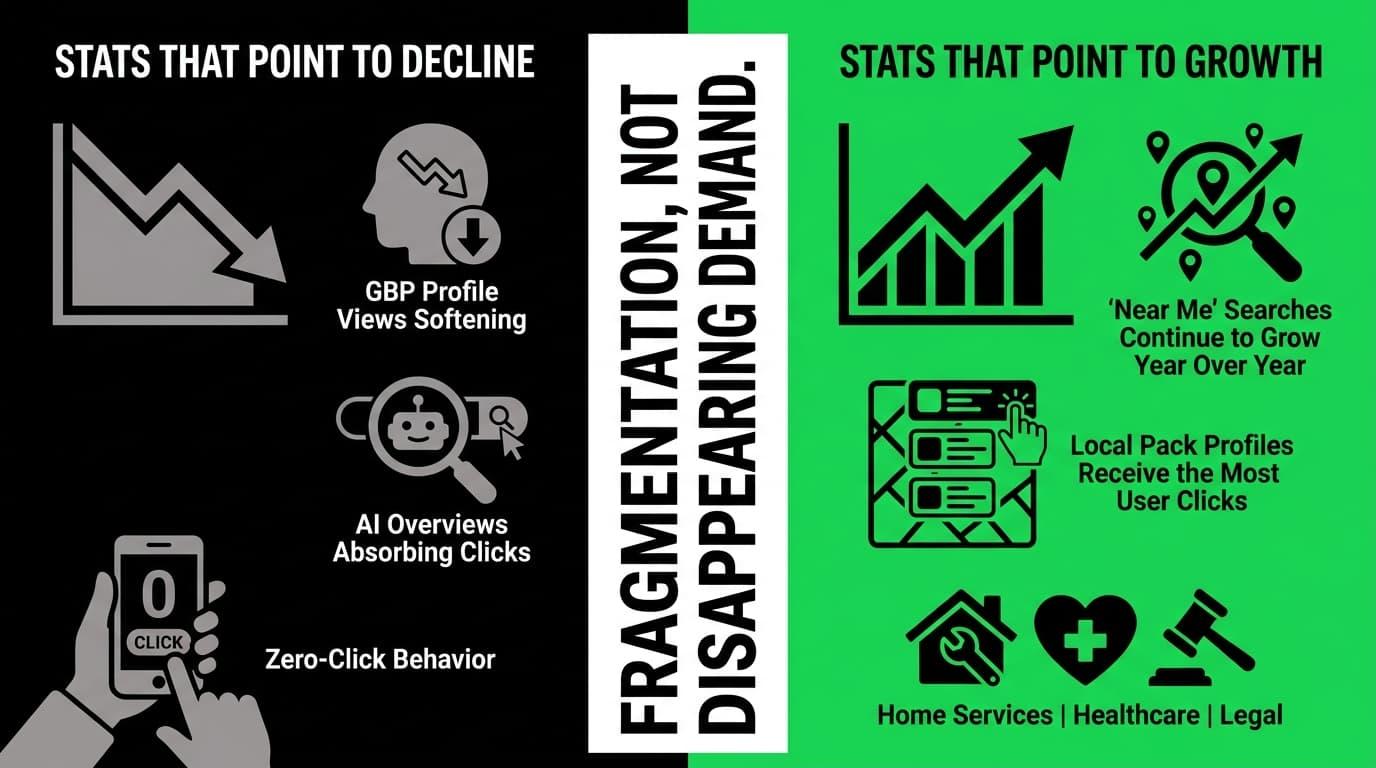 STATS THAT POINT TO DECLINE

GBP Profile Views Softening

AI Overviews Absorbing Clicks

0

CLICK

Zero-Click Behavior

FRAGMENTATION, NOT DISAPPEARING DEMAND.

STATS THAT POINT TO GROWTH

'Near Me' Searches Continue to Grow Year Over Year

Local Pack Profiles Receive the Most User Clicks

Home Services | Healthcare | Legal